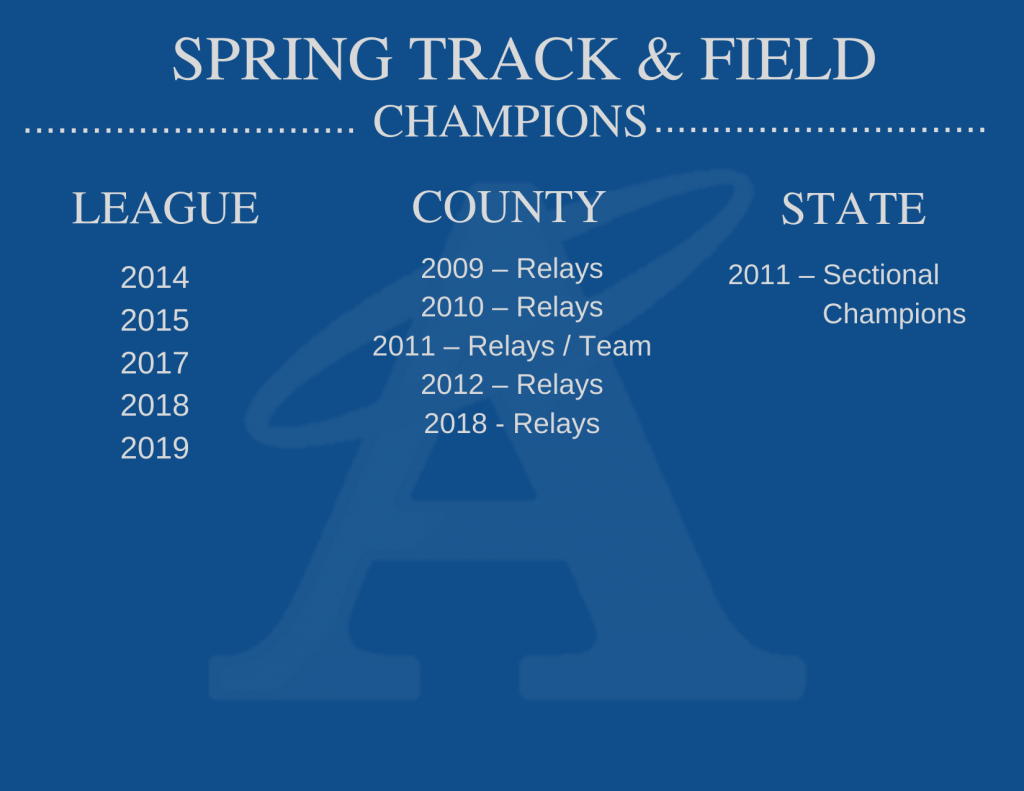 SPRING TRACK & FIELD
CHAMPIONS

LEAGUE

2014
2015
2017
2018
2019

COUNTY

2009 – Relays
2010 – Relays
2011 – Relays / Team
2012 – Relays
2018 - Relays

STATE

2011 – Sectional Champions